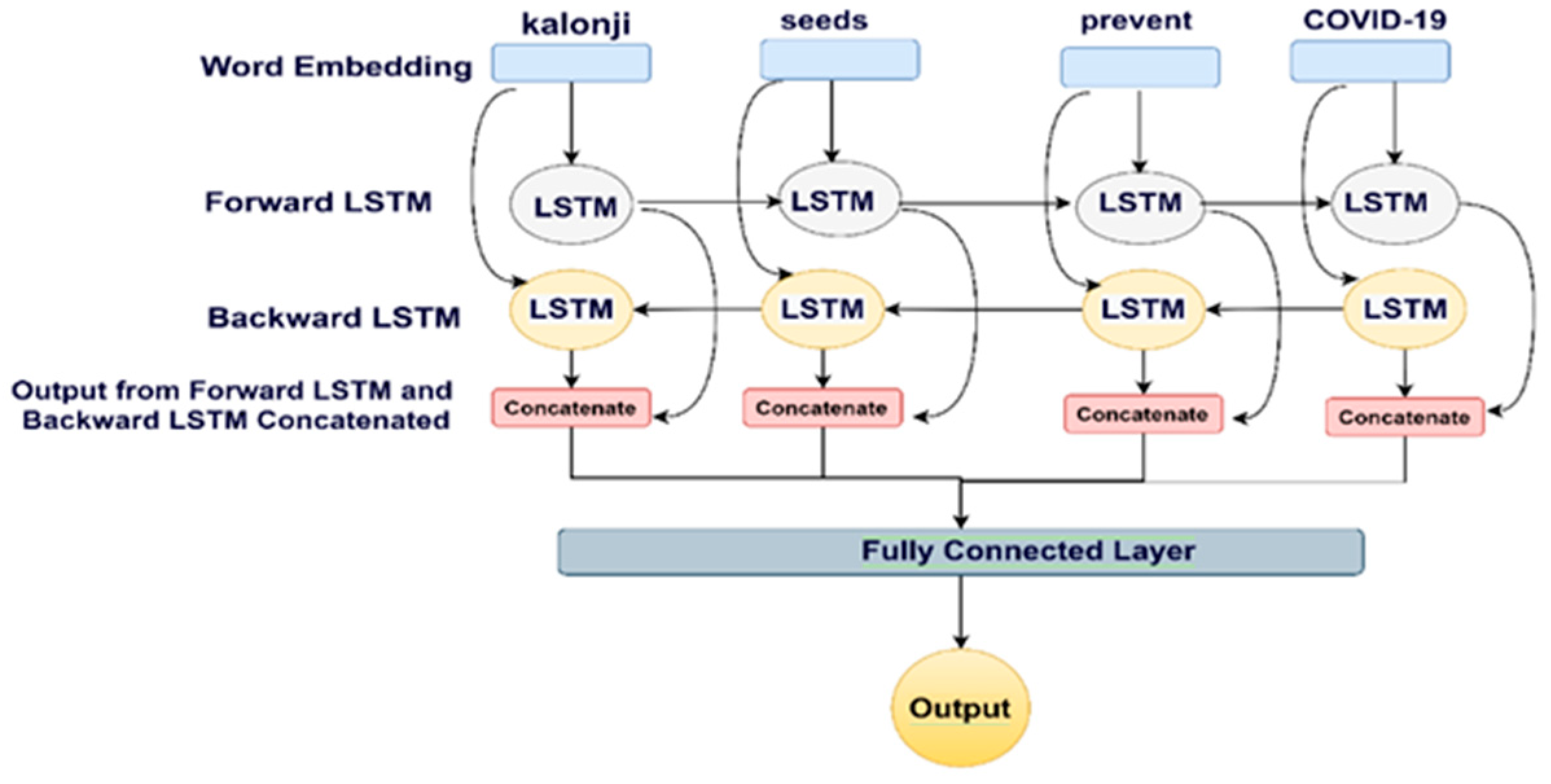 kalonji seeds prevent COVID-19

Word Embedding

Forward LSTM

LSTM LSTM LSTM LSTM

Backward LSTM

LSTM LSTM LSTM LSTM

Output from Forward LSTM and Backward LSTM Concatenated

Concatenate Concatenate Concatenate Concatenate

Fully Connected Layer

Output